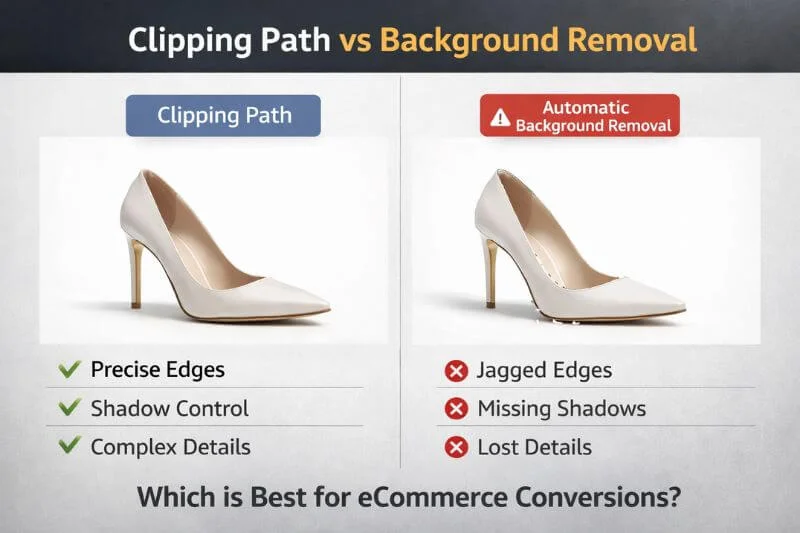 Clipping Path vs Background Removal

Clipping Path

Precise Edges
Shadow Control
Complex Details

Automatic Background Removal

Jagged Edges
Missing Shadows
Lost Details

Which is Best for eCommerce Conversions?